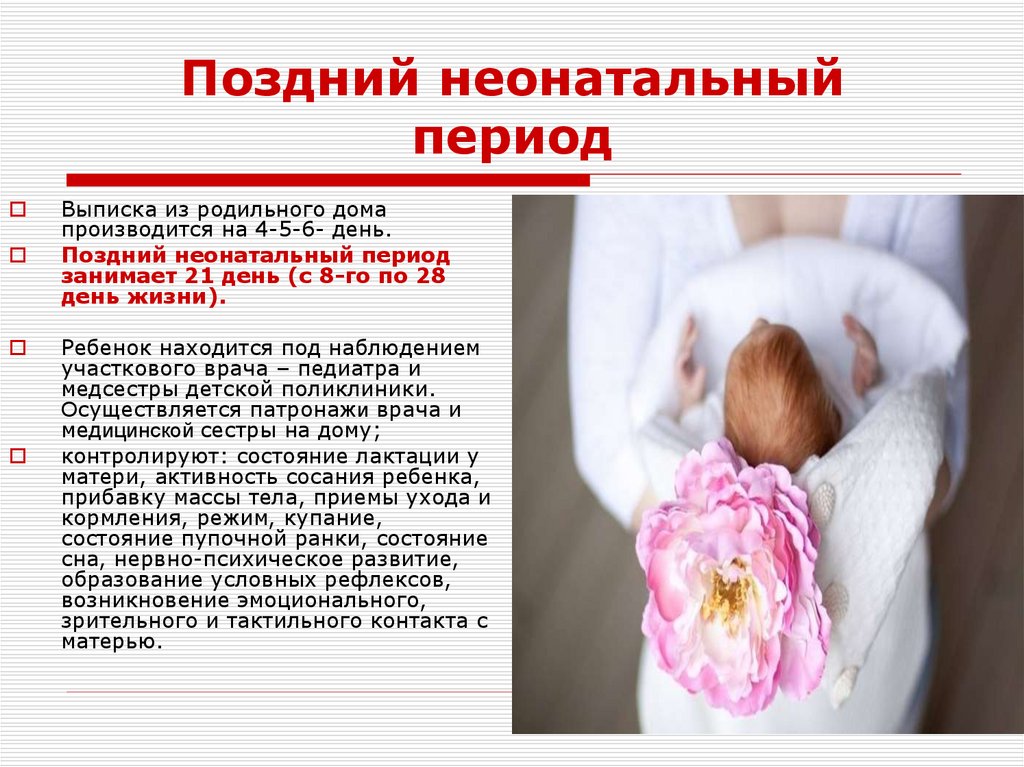 Поздний неонатальный период

Выписка из родильного дома производится на 4-5-6- день.

Поздний неонатальный период занимает 21 день (с 8-го по 28 день жизни).

Ребенок находится под наблюдением участкового врача – педиатра и медсестры детской поликлиники. Осуществляется патронажи врача и медицинской сестры на дому;

контролируют: состояние лактации у матери, активность сосания ребенка, прибавку массы тела, приемы ухода и кормления, режим, купание, состояние пупочной ранки, состояние сна, нервно-психическое развитие, образование условных рефлексов, возникновение эмоционального, зрительного и тактильного контакта с матерью.